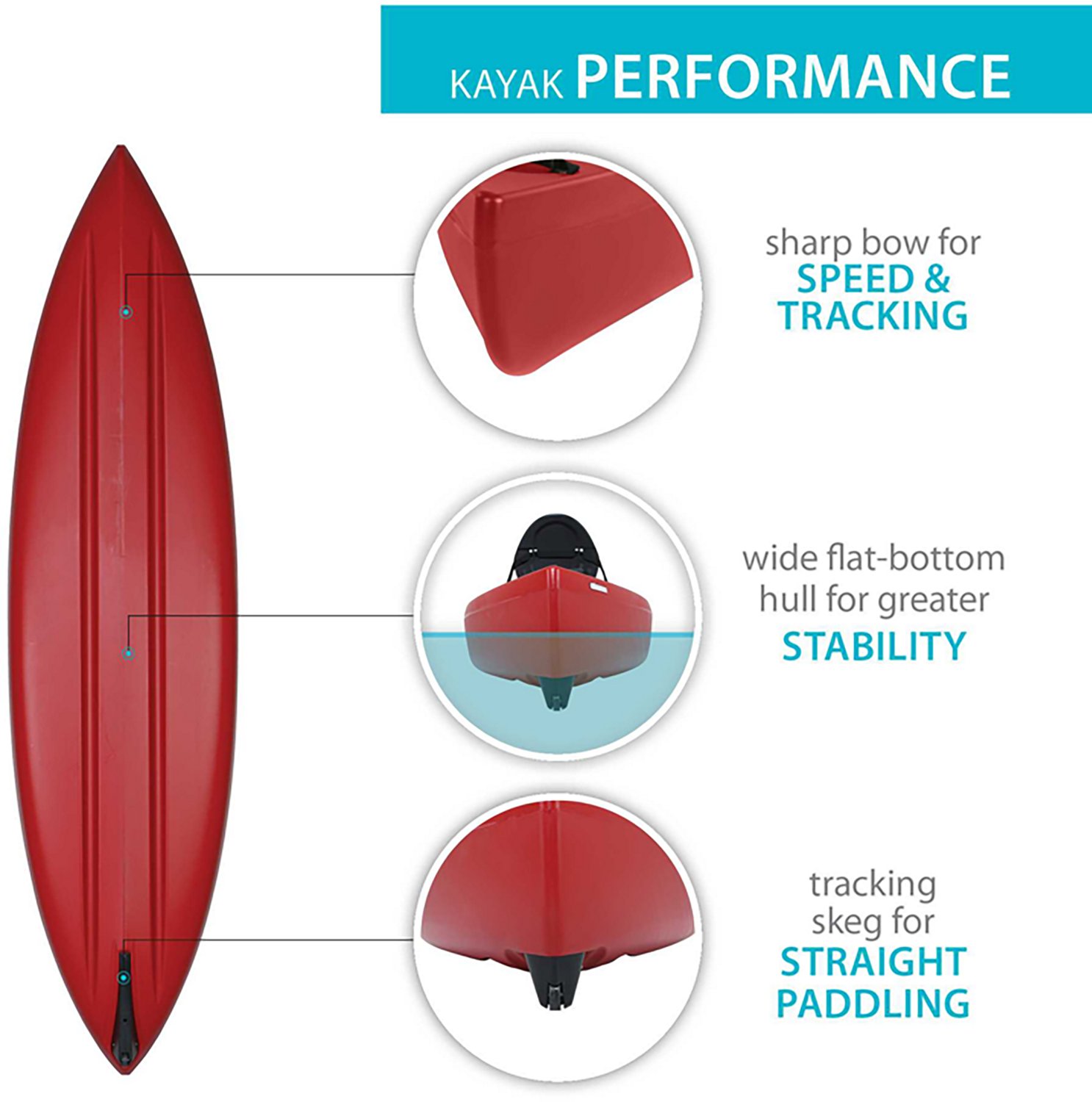 KAYAK PERFORMANCE

sharp bow for SPEED & TRACKING

wide flat-bottom hull for greater STABILITY

tracking skeg for STRAIGHT PADDLING